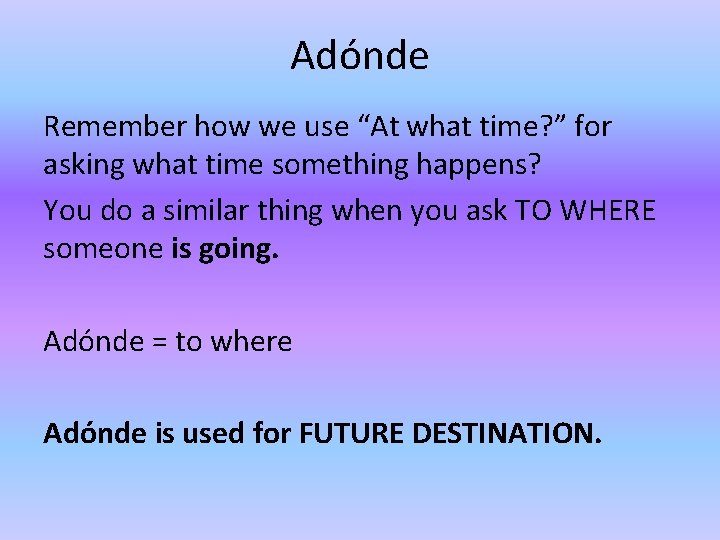 Adónde

Remember how we use “At what time?” for asking what time something happens?

You do a similar thing when you ask TO WHERE someone is going.

Adónde = to where

Adónde is used for FUTURE DESTINATION.